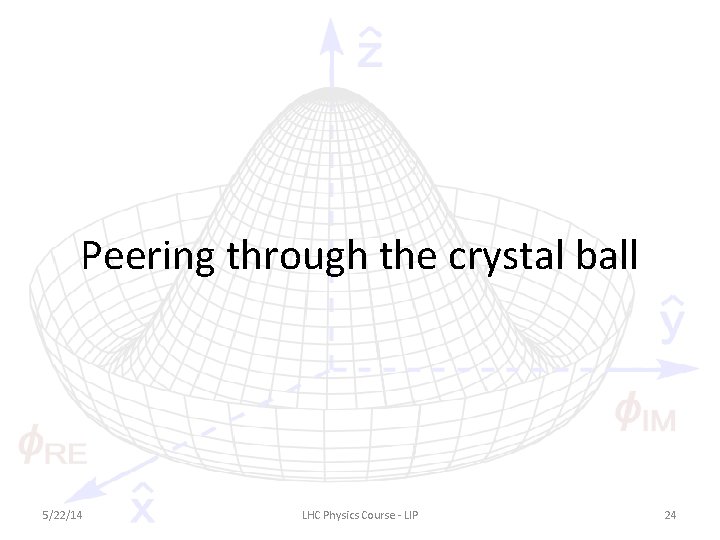 $\hat{z}$

Peering through the crystal ball

$\hat{y}$

$\phi_{IM}$

$\phi_{RE}$

$\hat{x}$

5/22/14

LHC Physics Course - LIP

24